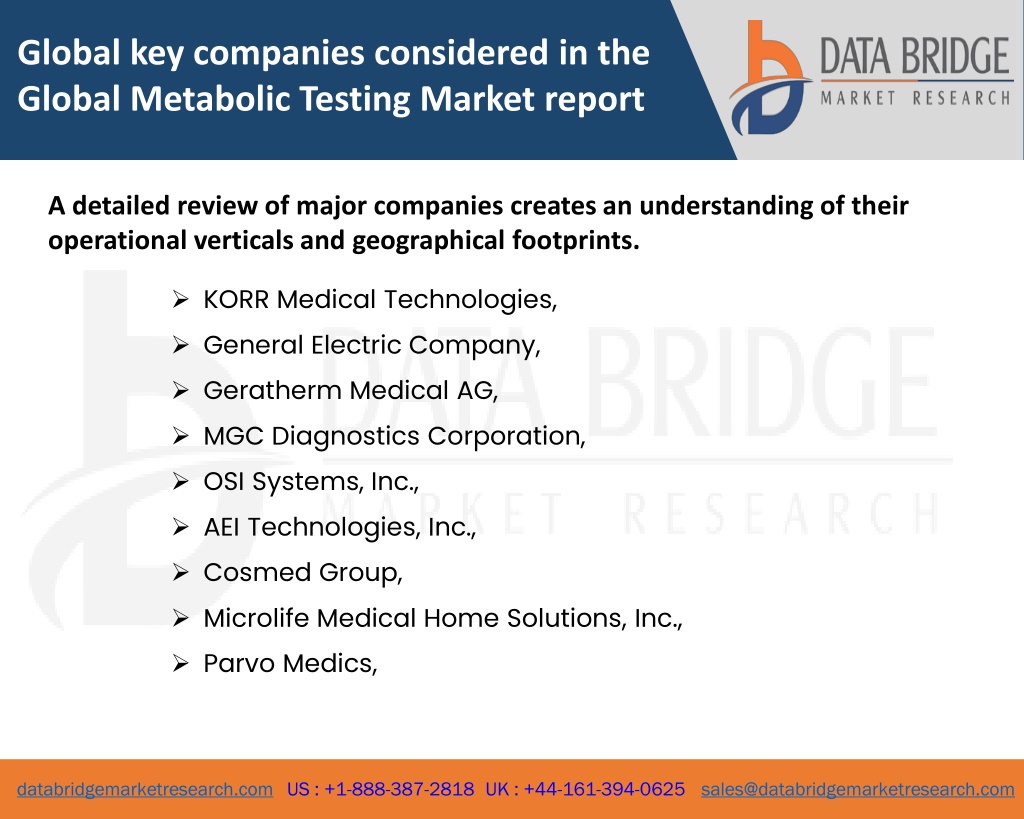 Global key companies considered in the Global Metabolic Testing Market report

DATA BRIDGE
MARKET RESEARCH

A detailed review of major companies creates an understanding of their operational verticals and geographical footprints.

➢ KORR Medical Technologies,
➢ General Electric Company,
➢ Geratherm Medical AG,
➢ MGC Diagnostics Corporation,
➢ OSI Systems, Inc.,
➢ AEI Technologies, Inc.,
➢ Cosmed Group,
➢ Microlife Medical Home Solutions, Inc.,
➢ Parvo Medics,

DATA BRIDGE
MARKET RESEARCH

databridgemarketresearch.com US : +1-888-387-2818 UK : +44-161-394-0625 sales@databridgemarketresearch.com